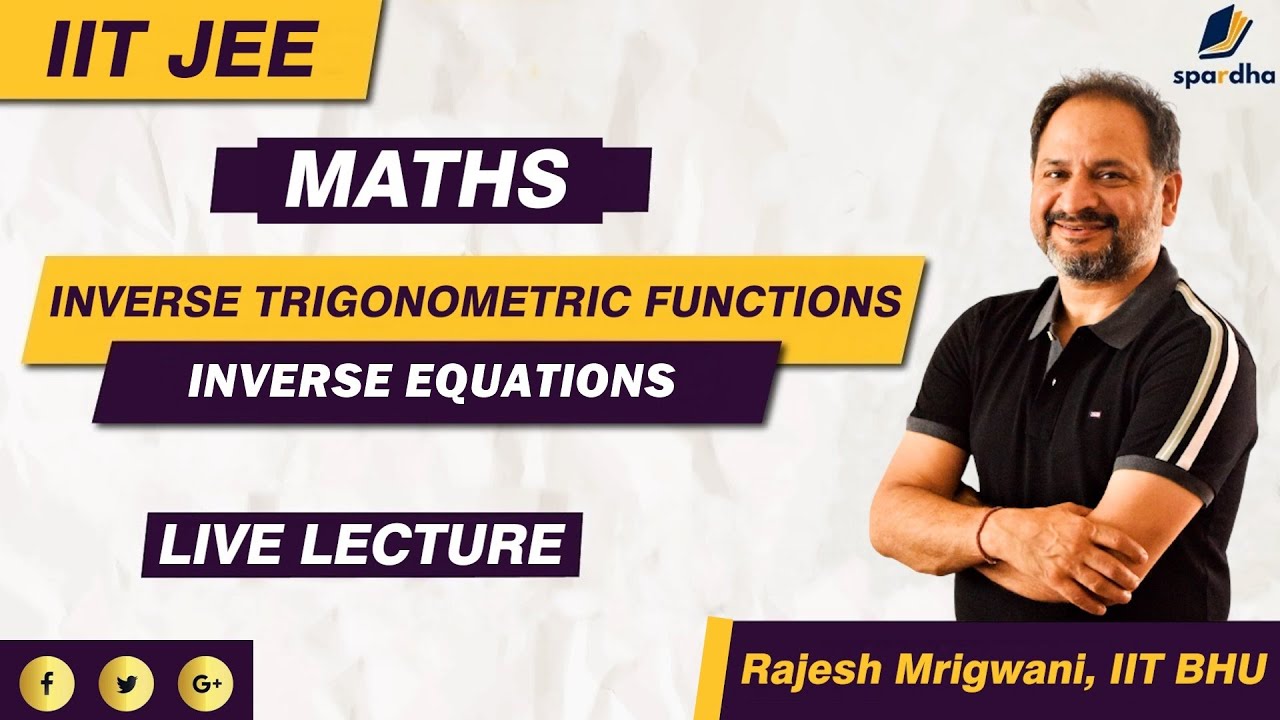 IIT JEE

spardha

MATHS

INVERSE TRIGONOMETRIC FUNCTIONS

INVERSE EQUATIONS

LIVE LECTURE

f

G+

Rajesh Mrigwani, IIT BHU